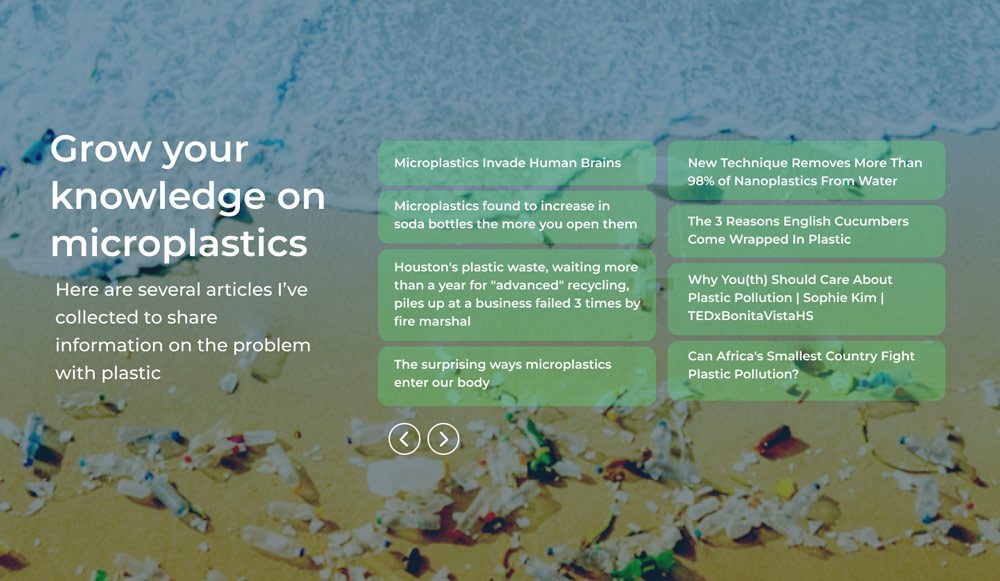 Grow your knowledge on microplastics

Here are several articles I've collected to share information on the problem with plastic

Microplastics Invade Human Brains

Microplastics found to increase in soda bottles the more you open them

Houston's plastic waste, waiting more than a year for "advanced" recycling, piles up at a business failed 3 times by fire marshal

The surprising ways microplastics enter our body

New Technique Removes More Than 98% of Nanoplastics From Water

The 3 Reasons English Cucumbers Come Wrapped In Plastic

Why You(th) Should Care About Plastic Pollution | Sophie Kim | TEDxBonitaVistaHS

Can Africa's Smallest Country Fight Plastic Pollution?